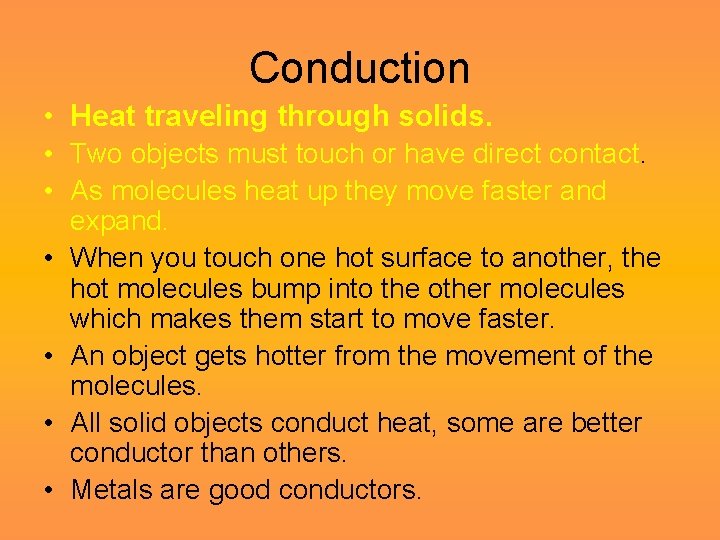 Conduction

• Heat traveling through solids.
• Two objects must touch or have direct contact.
• As molecules heat up they move faster and expand.
• When you touch one hot surface to another, the hot molecules bump into the other molecules which makes them start to move faster.
• An object gets hotter from the movement of the molecules.
• All solid objects conduct heat, some are better conductor than others.
• Metals are good conductors.